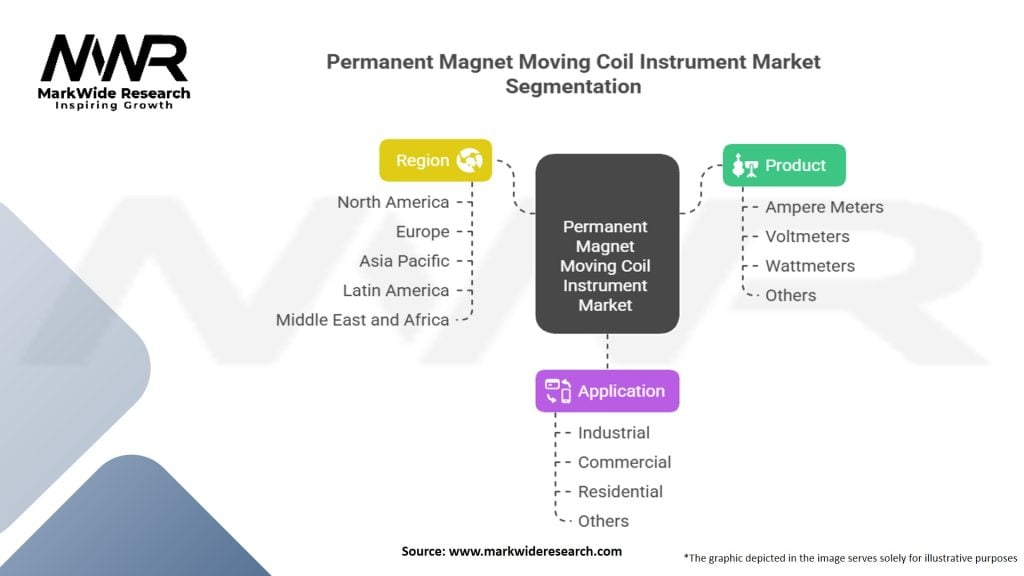 MWR
MarkWide Research
Inspiring Growth

Permanent Magnet Moving Coil Instrument Market Segmentation

Region
North America
Europe
Asia Pacific
Latin America
Middle East and Africa

Permanent Magnet Moving Coil Instrument Market

Product
Ampere Meters
Voltmeters
Wattmeters
Others

Application
Industrial
Commercial
Residential
Others

Source: www.markwideresearch.com

*The graphic depicted in the image serves solely for illustrative purposes